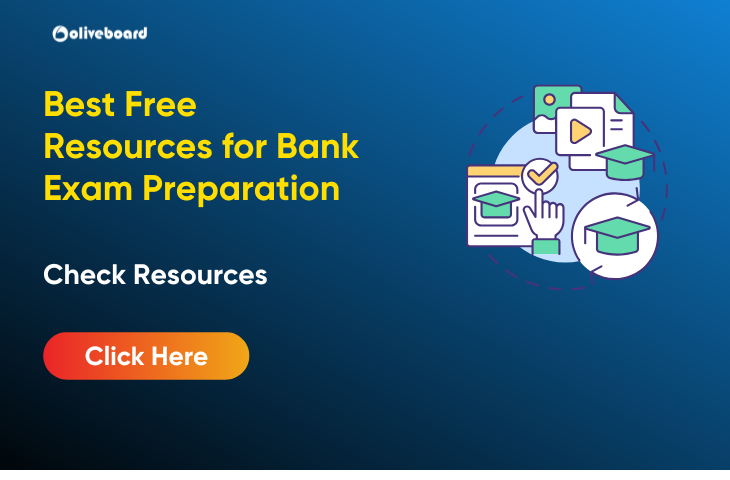 oliveboard

Best Free Resources for Bank Exam Preparation

Check Resources

Click Here